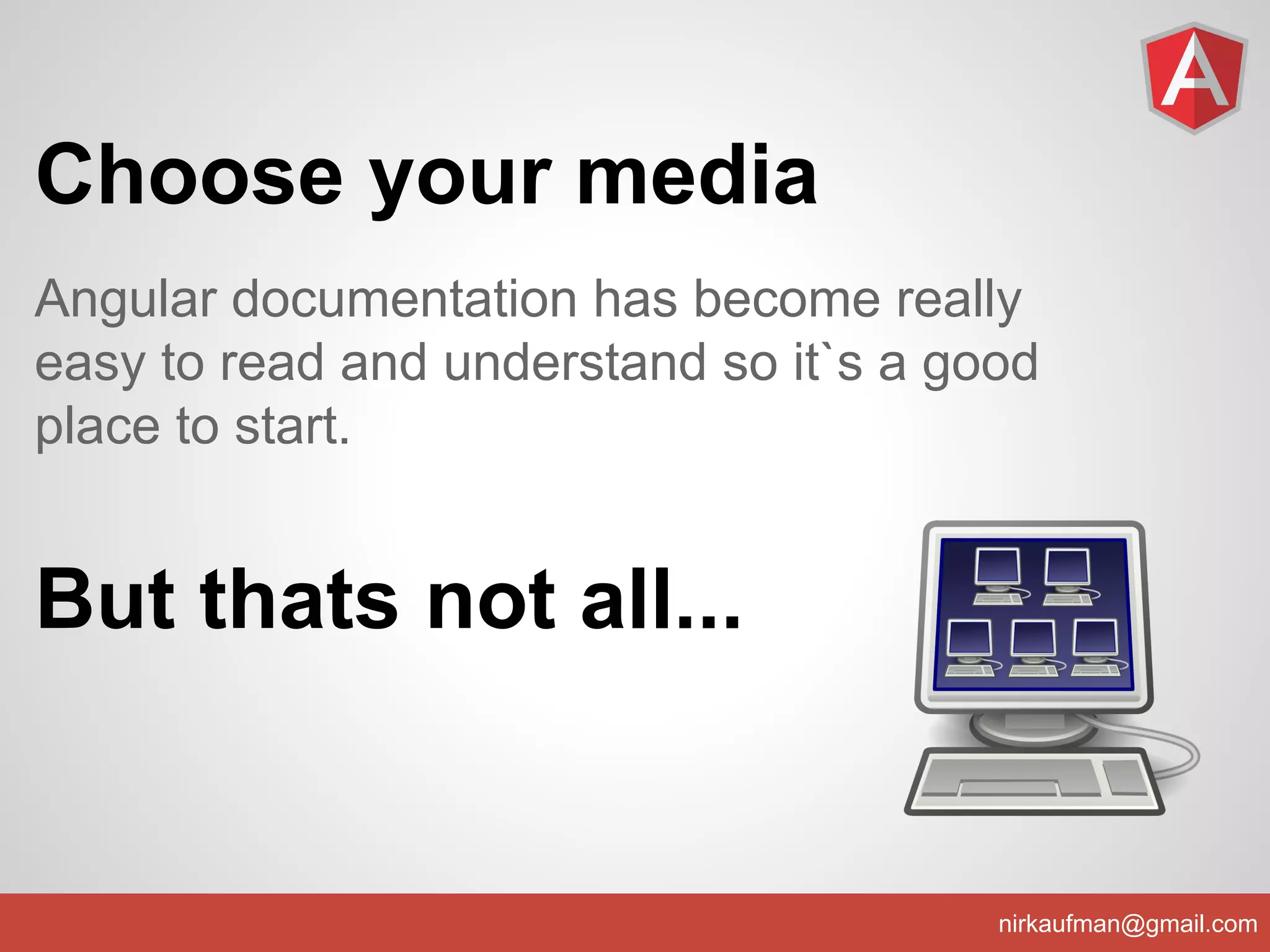 A

Choose your media

Angular documentation has become really easy to read and understand so it`s a good place to start.

But thats not all...

nirkaufman@gmail.com